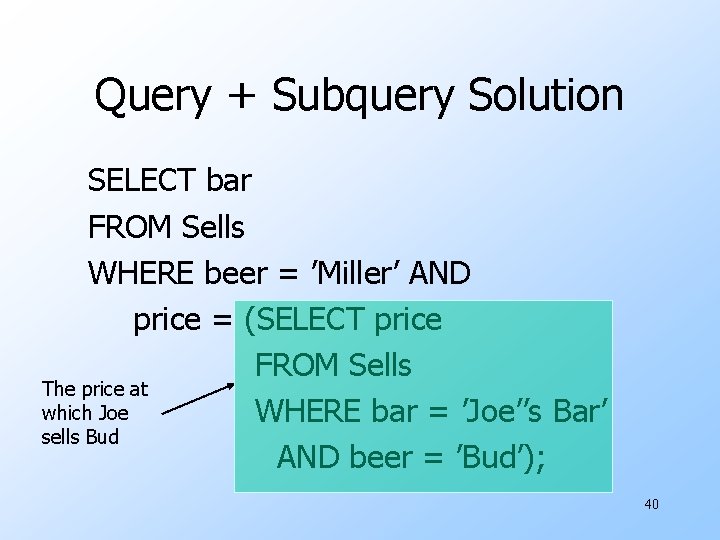 Query + Subquery Solution

SELECT bar
FROM Sells
WHERE beer = ’Miller’ AND
price = (SELECT price
FROM Sells
WHERE bar = ’Joe’’s Bar’
AND beer = ’Bud’);

The price at which Joe sells Bud

40